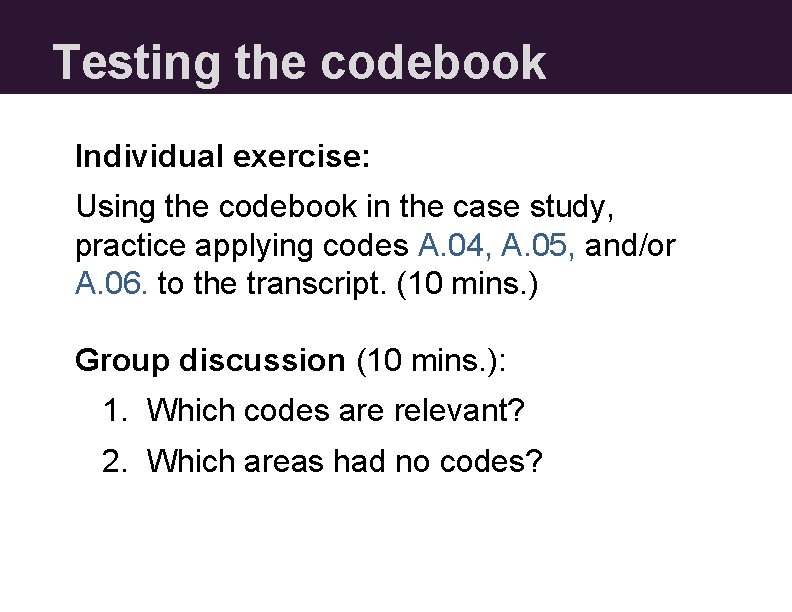 Testing the codebook

Individual exercise:

Using the codebook in the case study, practice applying codes A.04, A.05, and/or A.06. to the transcript. (10 mins.)

Group discussion (10 mins.):

1. Which codes are relevant?
2. Which areas had no codes?